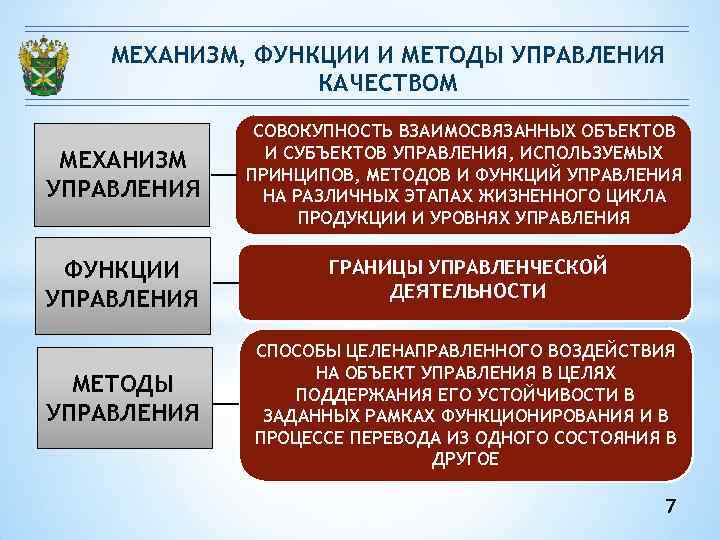 МЕХАНИЗМ, ФУНКЦИИ И МЕТОДЫ УПРАВЛЕНИЯ КАЧЕСТВОМ

МЕХАНИЗМ УПРАВЛЕНИЯ

СОВОКУПНОСТЬ ВЗАИМОСВЯЗАННЫХ ОБЪЕКТОВ И СУБЪЕКТОВ УПРАВЛЕНИЯ, ИСПОЛЬЗУЕМЫХ ПРИНЦИПОВ, МЕТОДОВ И ФУНКЦИЙ УПРАВЛЕНИЯ НА РАЗЛИЧНЫХ ЭТАПАХ ЖИЗНЕННОГО ЦИКЛА ПРОДУКЦИИ И УРОВНЯХ УПРАВЛЕНИЯ

ФУНКЦИИ УПРАВЛЕНИЯ

ГРАНИЦЫ УПРАВЛЕНЧЕСКОЙ ДЕЯТЕЛЬНОСТИ

МЕТОДЫ УПРАВЛЕНИЯ

СПОСОБЫ ЦЕЛЕНАПРАВЛЕННОГО ВОЗДЕЙСТВИЯ НА ОБЪЕКТ УПРАВЛЕНИЯ В ЦЕЛЯХ ПОДДЕРЖАНИЯ ЕГО УСТОЙЧИВОСТИ В ЗАДАННЫХ РАМКАХ ФУНКЦИОНИРОВАНИЯ И В ПРОЦЕССЕ ПЕРЕВОДА ИЗ ОДНОГО СОСТОЯНИЯ В ДРУГОЕ

7